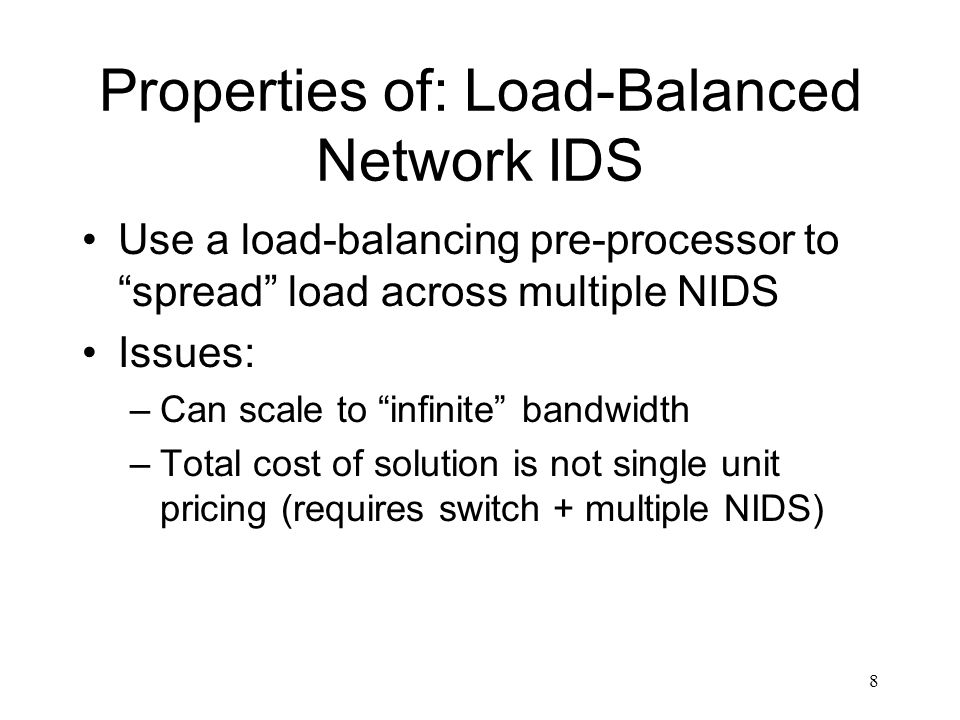 Properties of: Load-Balanced Network IDS

• Use a load-balancing pre-processor to “spread” load across multiple NIDS
• Issues:
– Can scale to “infinite” bandwidth
– Total cost of solution is not single unit pricing (requires switch + multiple NIDS)

8